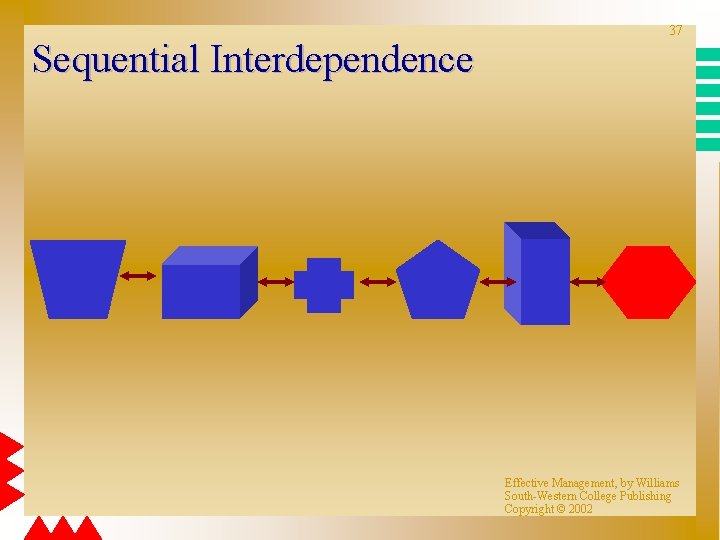 37

Sequential Interdependence

Effective Management, by Williams
South-Western College Publishing
Copyright © 2002